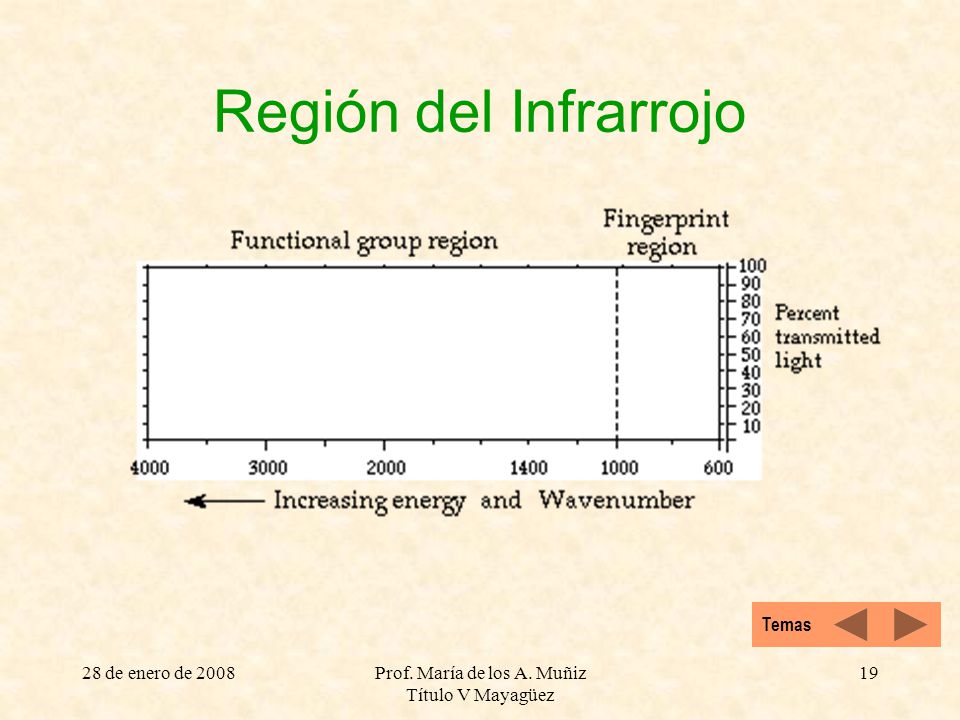 Región del Infrarrojo

Functional group region

Fingerprint region

100
90
80
70
60
50
40
30
20
10

Percent transmitted light

4000 3000 2000 1400 1000 600

Increasing energy and Wavenumber

Temas

28 de enero de 2008

Prof. María de los A. Muñiz
Título V Mayagüez

19